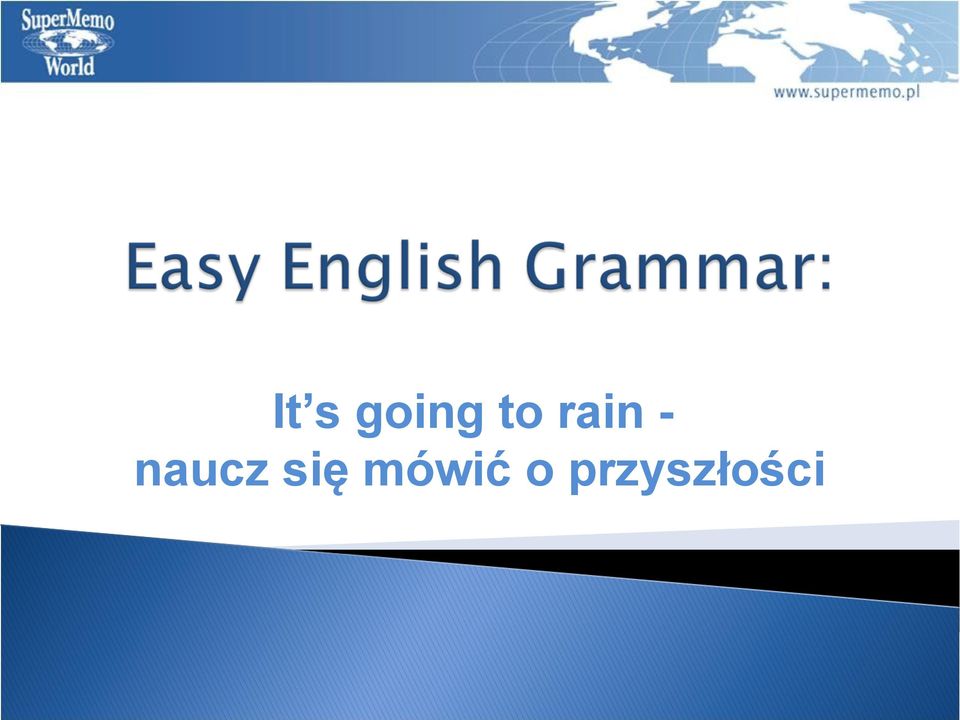 SuperMemo World

www.supermemo.pl

Easy English Grammar:

It’s going to rain - naucz się mówić o przyszłości